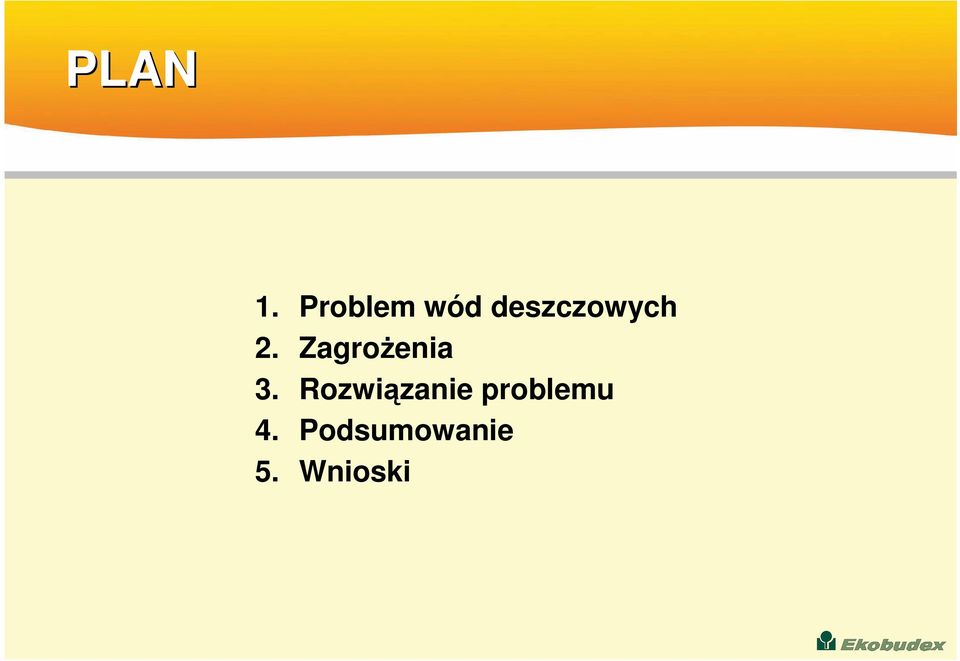 PLAN

1. Problem wód deszczowych
2. Zagrożenia
3. Rozwiązanie problemu
4. Podsumowanie
5. Wnioski

Ekobudex